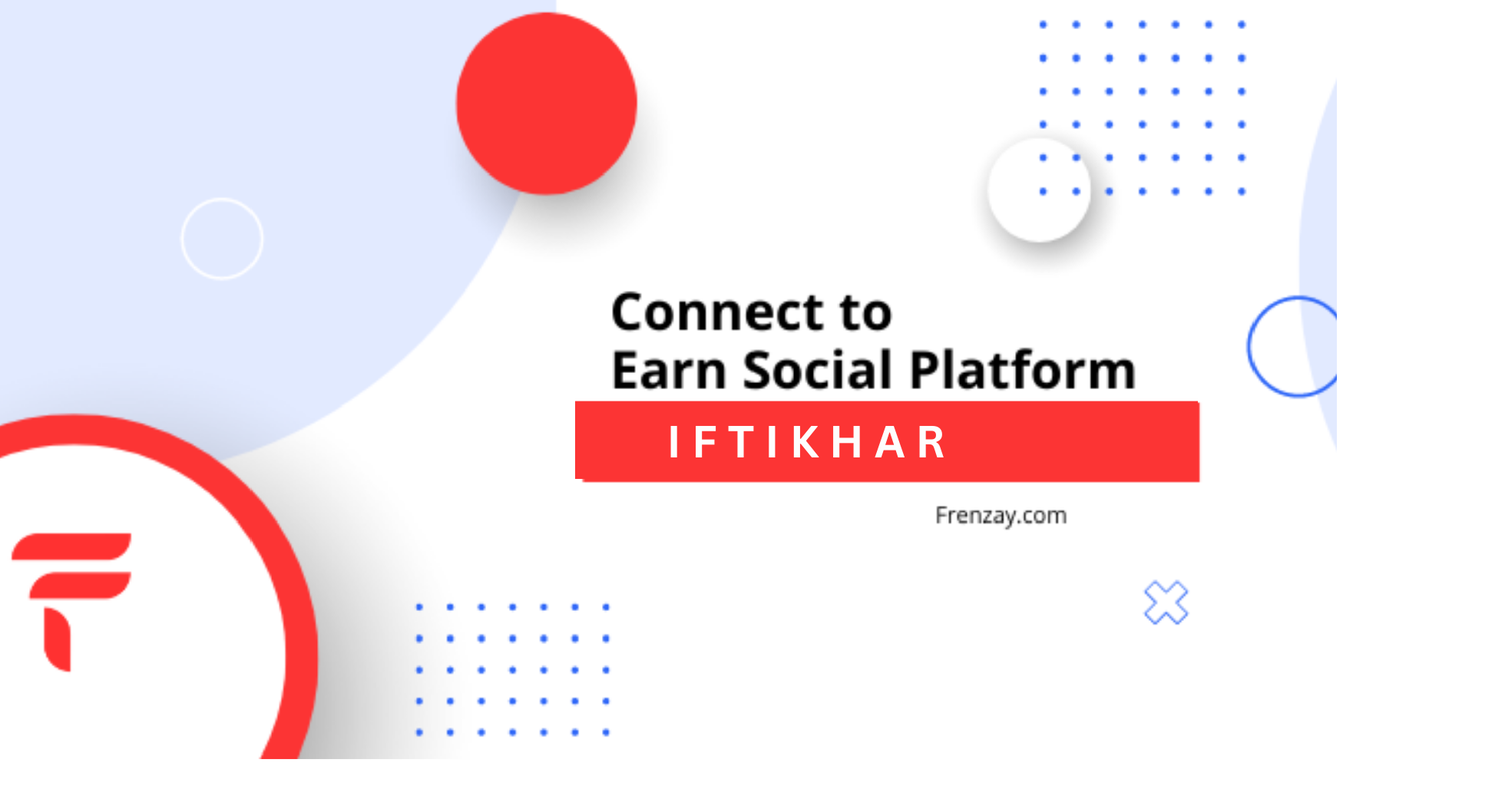 Connect to
Earn Social Platform

IFTIKHAR

Frenzay.com